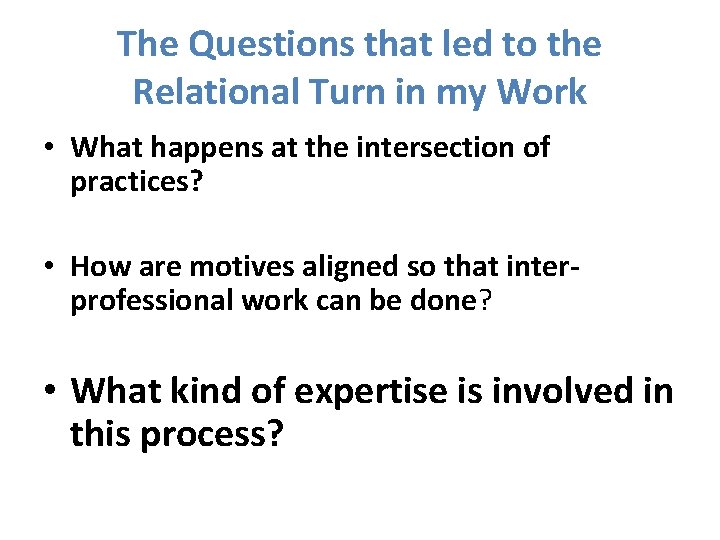 The Questions that led to the Relational Turn in my Work

• What happens at the intersection of practices?

• How are motives aligned so that inter-professional work can be done?

• What kind of expertise is involved in this process?